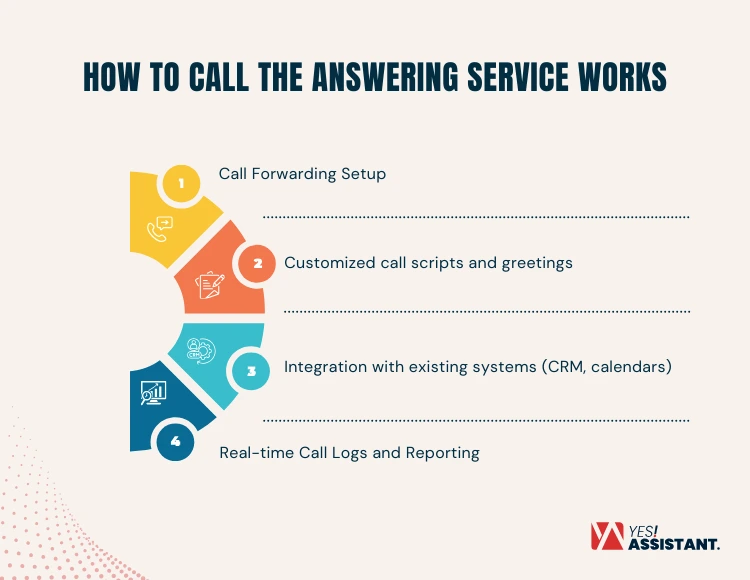 HOW TO CALL THE ANSWERING SERVICE WORKS

1 Call Forwarding Setup

2 Customized call scripts and greetings

3 Integration with existing systems (CRM, calendars)

4 Real-time Call Logs and Reporting

YES! ASSISTANT.